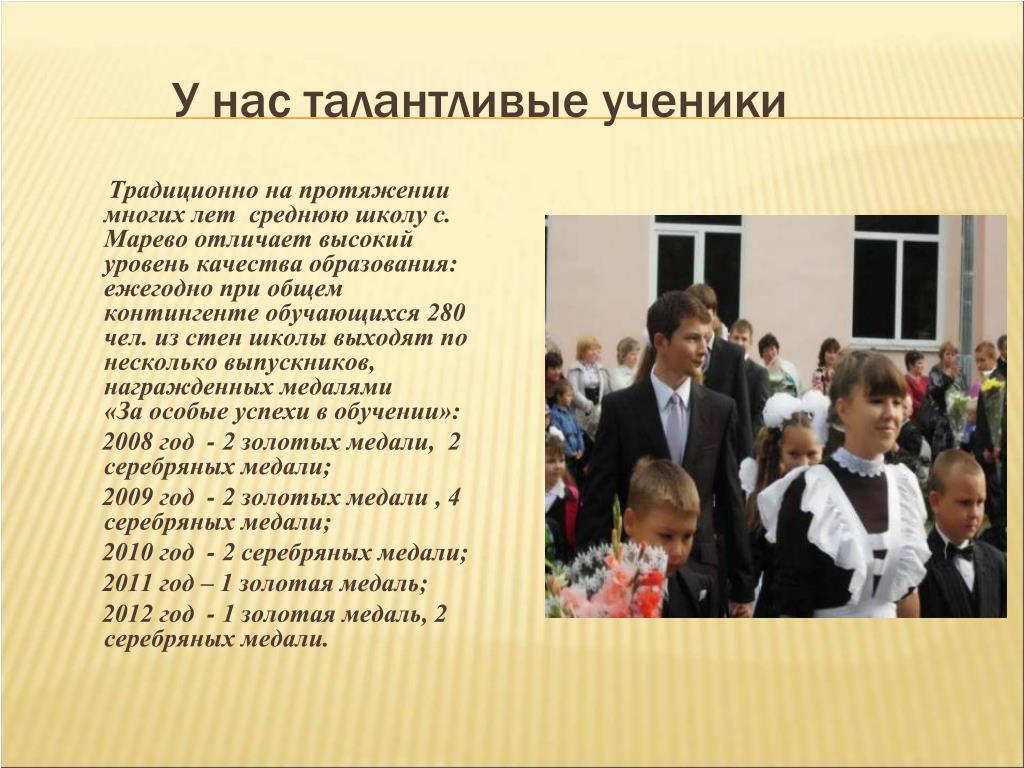 У нас талантливые ученики

Традиционно на протяжении многих лет среднюю школу с. Марево отличает высокий уровень качества образования: ежегодно при общем контингенте обучающихся 280 чел. из стен школы выходят по несколько выпускников, награжденных медалями «За особые успехи в обучении»:

2008 год - 2 золотых медали, 2 серебряных медали;

2009 год - 2 золотых медали , 4 серебряных медали;

2010 год - 2 серебряных медали;

2011 год – 1 золотая медаль;

2012 год - 1 золотая медаль, 2 серебряных медали.